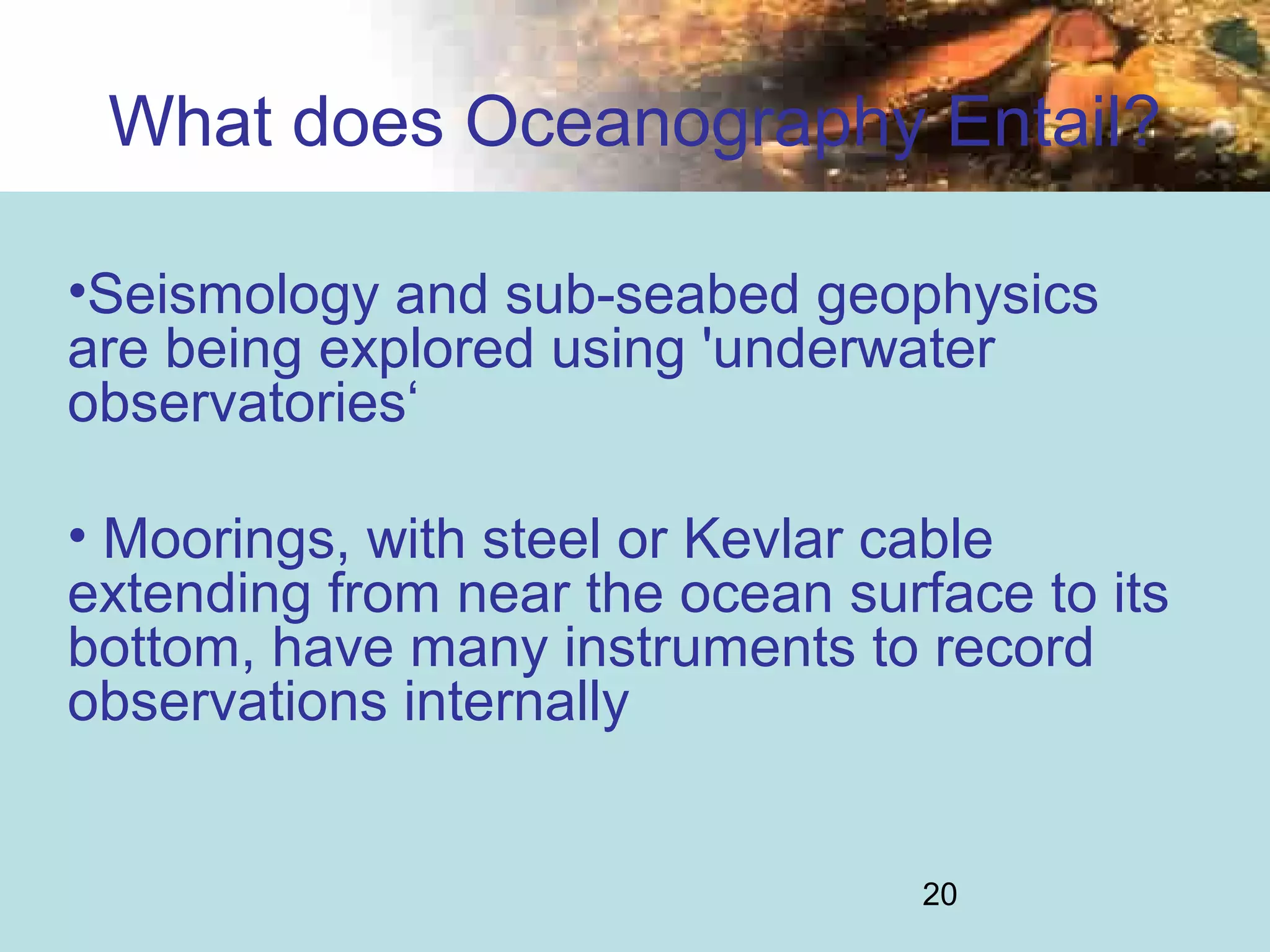 What does Oceanography Entail?

•Seismology and sub-seabed geophysics are being explored using 'underwater observatories‘

• Moorings, with steel or Kevlar cable extending from near the ocean surface to its bottom, have many instruments to record observations internally

20